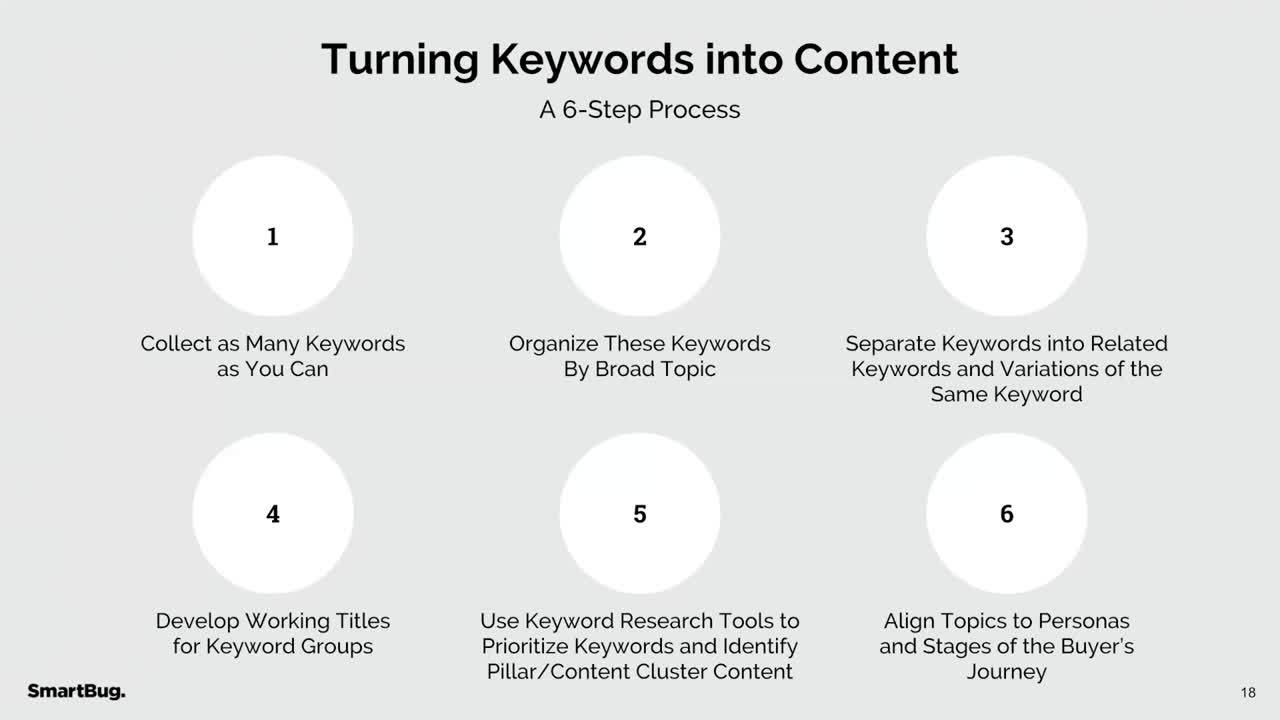 Turning Keywords into Content

A 6-Step Process

1

Collect as Many Keywords as You Can

2

Organize These Keywords By Broad Topic

3

Separate Keywords into Related Keywords and Variations of the Same Keyword

4

Develop Working Titles for Keyword Groups

5

Use Keyword Research Tools to Prioritize Keywords and Identify Pillar/Content Cluster Content

6

Align Topics to Personas and Stages of the Buyer's Journey

SmartBug.

18